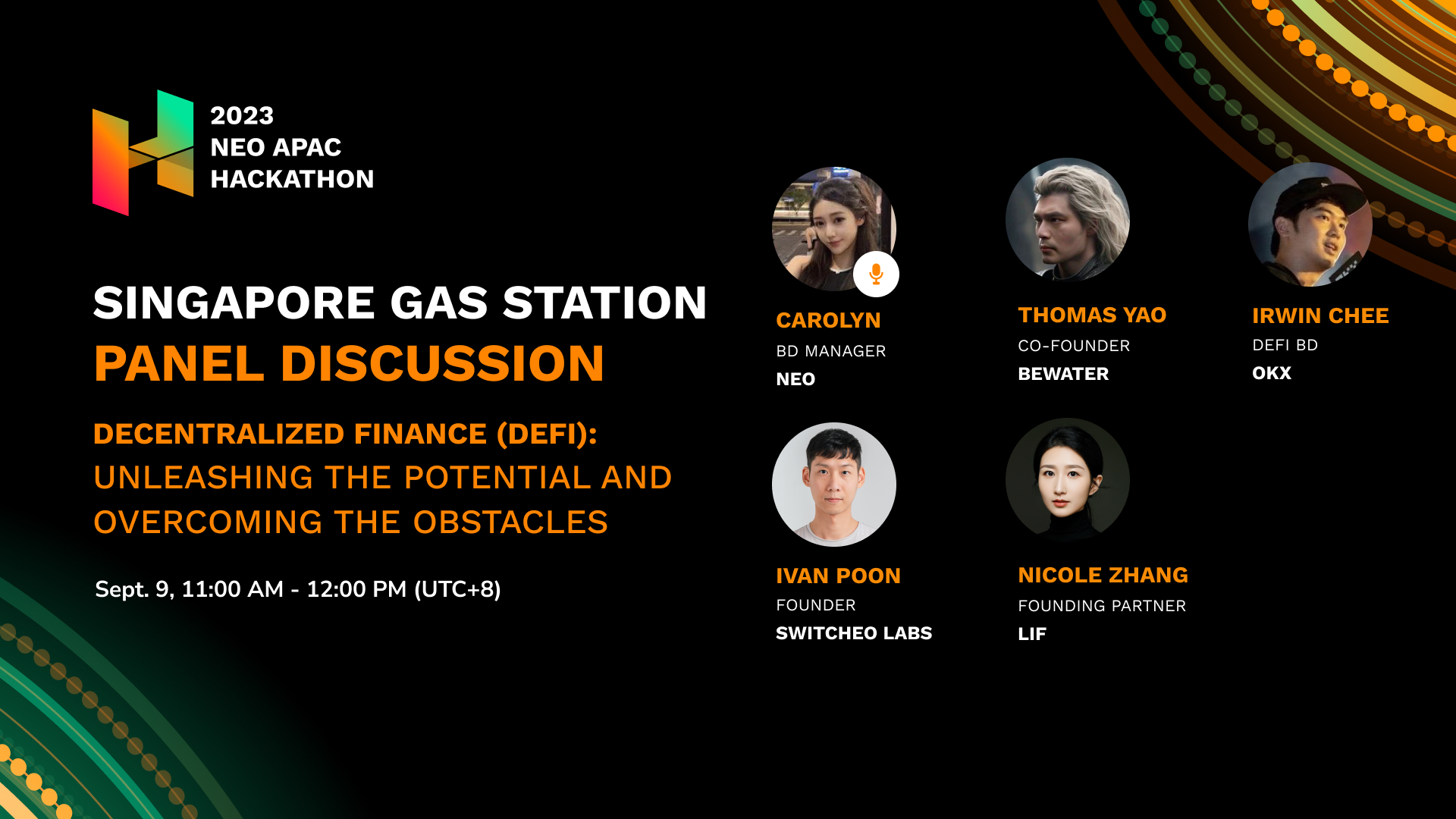 2023
NEO APAC
HACKATHON

SINGAPORE GAS STATION
PANEL DISCUSSION

DECENTRALIZED FINANCE (DEFI):
UNLEASHING THE POTENTIAL AND OVERCOMING THE OBSTACLES

Sept. 9, 11:00 AM - 12:00 PM (UTC+8)

CAROLYN
BD MANAGER
NEO

THOMAS YAO
CO-FOUNDER
BEWATER

IRWIN CHEE
DEFI BD
OKX

IVAN POON
FOUNDER
SWITCHEO LABS

NICOLE ZHANG
FOUNDING PARTNER
LIF